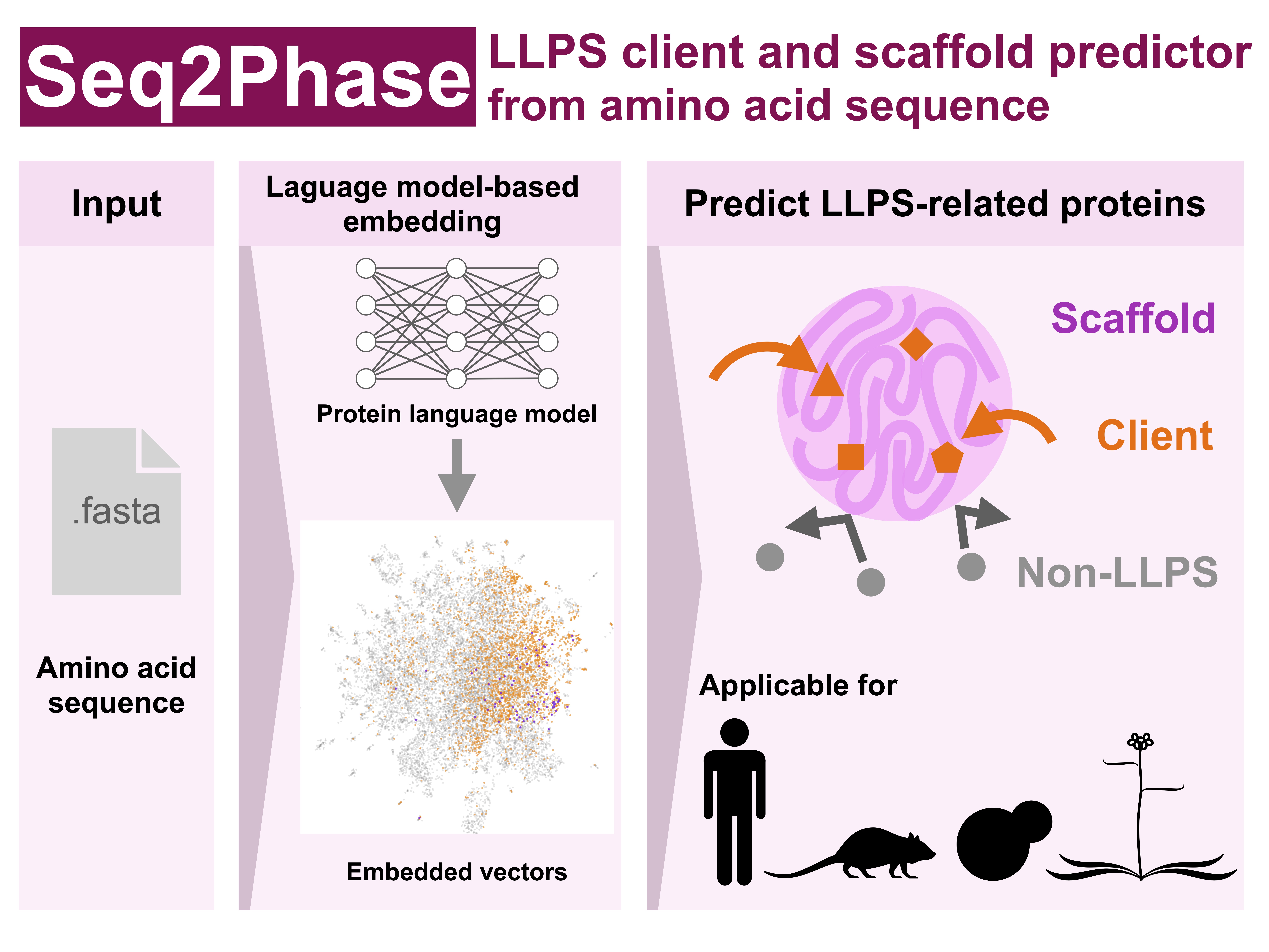 Seq2Phase LLPS client and scaffold predictor from amino acid sequence

Input

.fasta

Amino acid sequence

Laguage model-based embedding

Protein language model

Embedded vectors

Predict LLPS-related proteins

Scaffold

Client

Non-LLPS

Applicable for